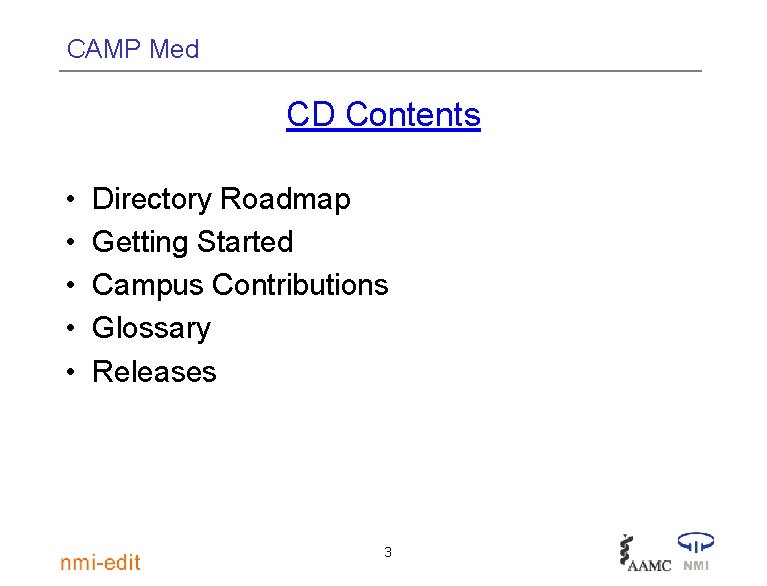 CAMP Med

CD Contents

• Directory Roadmap
• Getting Started
• Campus Contributions
• Glossary
• Releases

nmi-edit

3

AAMC NMI